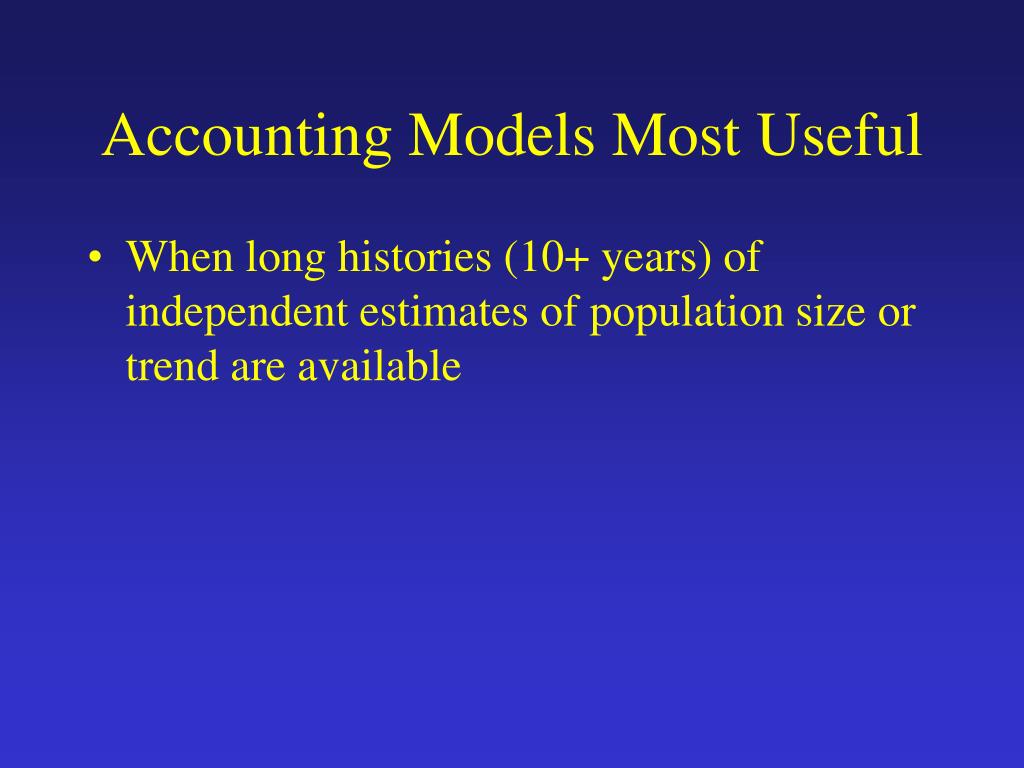 Accounting Models Most Useful

• When long histories (10+ years) of independent estimates of population size or trend are available